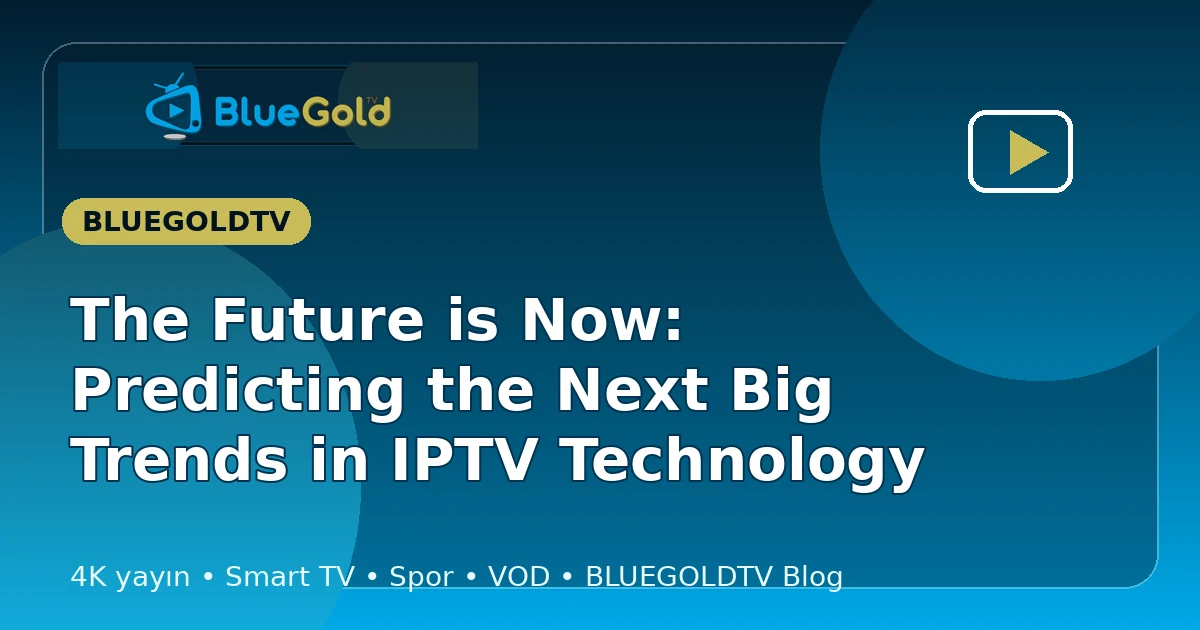 BlueGold TV

BLUEGOLDTV

The Future is Now: Predicting the Next Big Trends in IPTV Technology

4K yayın • Smart TV • Spor • VOD • BLUEGOLDTV Blog